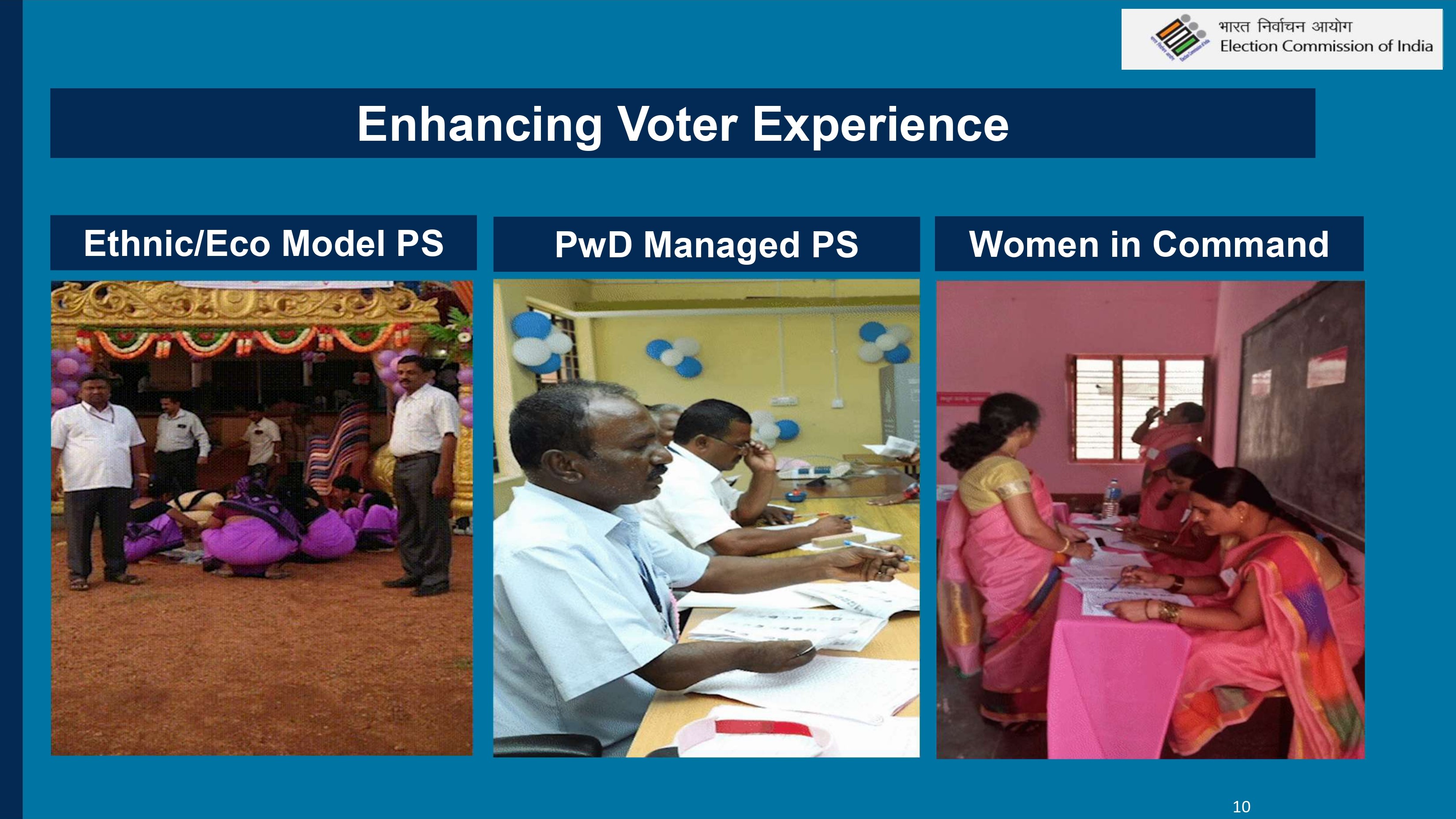 भारत निर्वाचन आयोग
Election Commission of India

Enhancing Voter Experience

Ethnic/Eco Model PS

PwD Managed PS

Women in Command

10